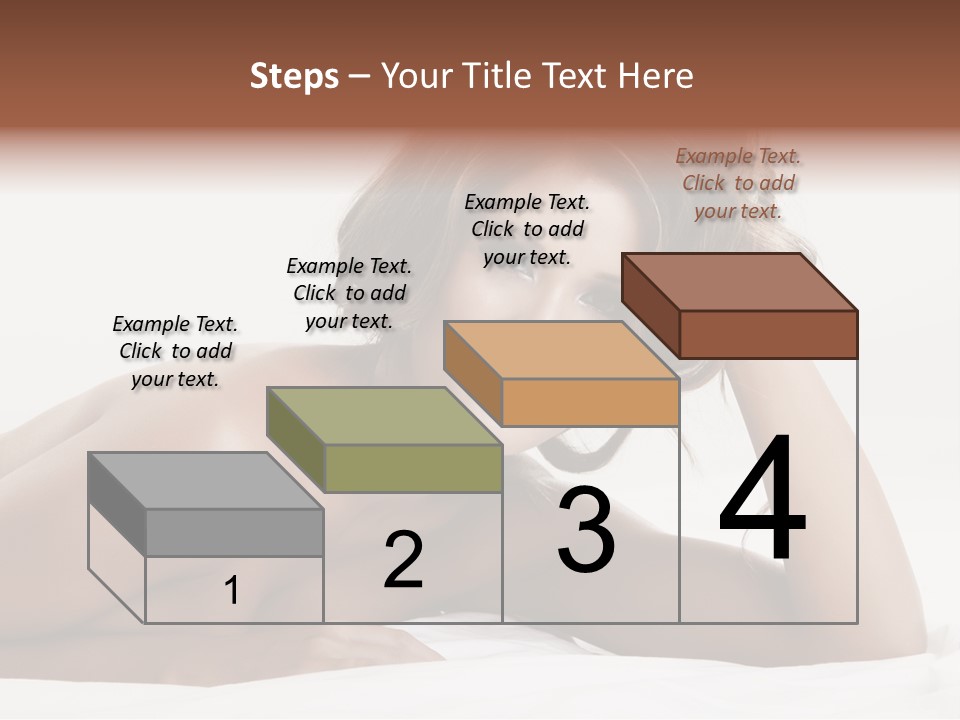 Steps – Your Title Text Here

Example Text. Click to add your text.

Example Text. Click to add your text.

Example Text. Click to add your text.

Example Text. Click to add your text.

1

2

3

4